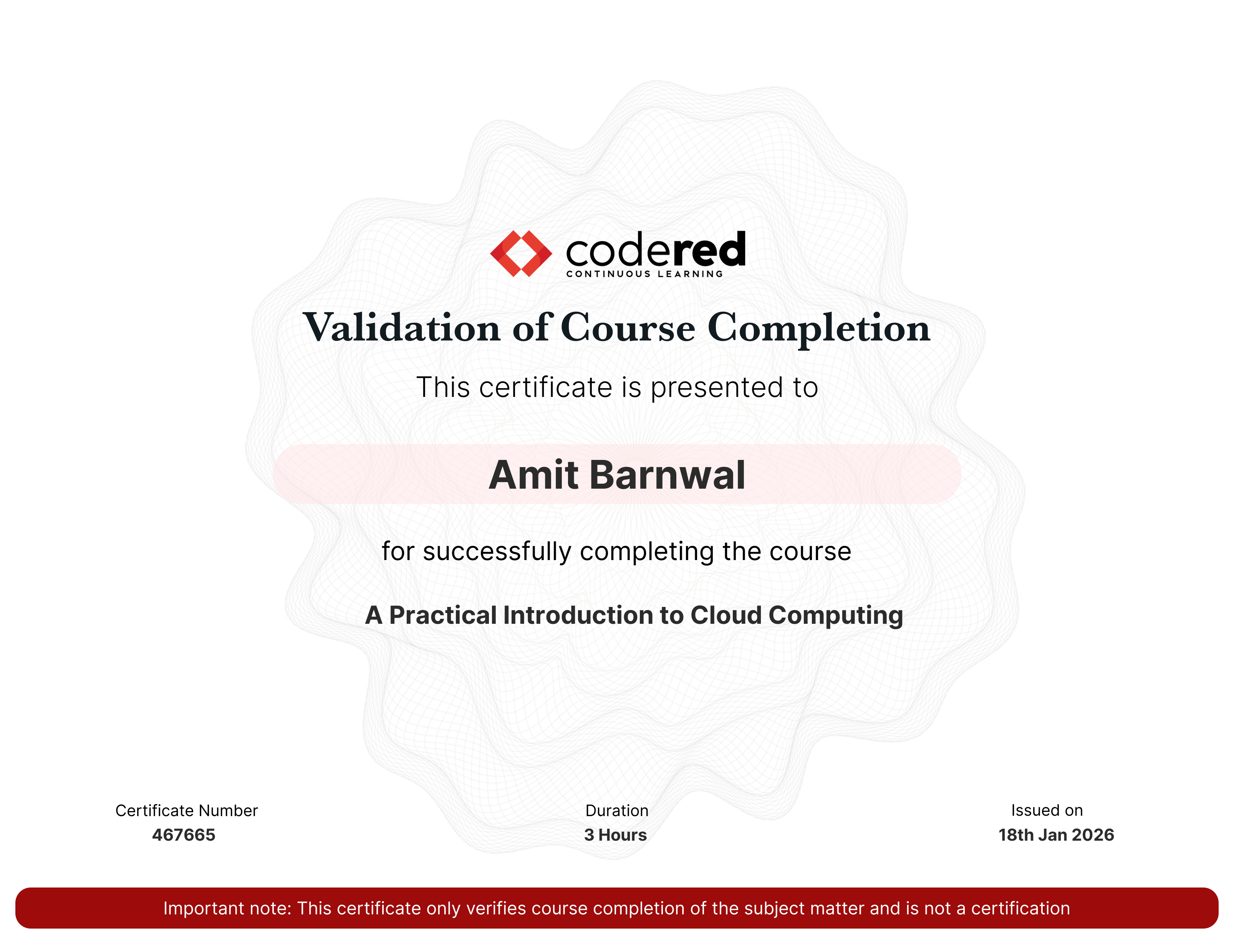 codered
CONTINUOUS LEARNING

Validation of Course Completion

This certificate is presented to

Amit Barnwal

for successfully completing the course

A Practical Introduction to Cloud Computing

Certificate Number
467665

Duration
3 Hours

Issued on
18th Jan 2026

Important note: This certificate only verifies course completion of the subject matter and is not a certification